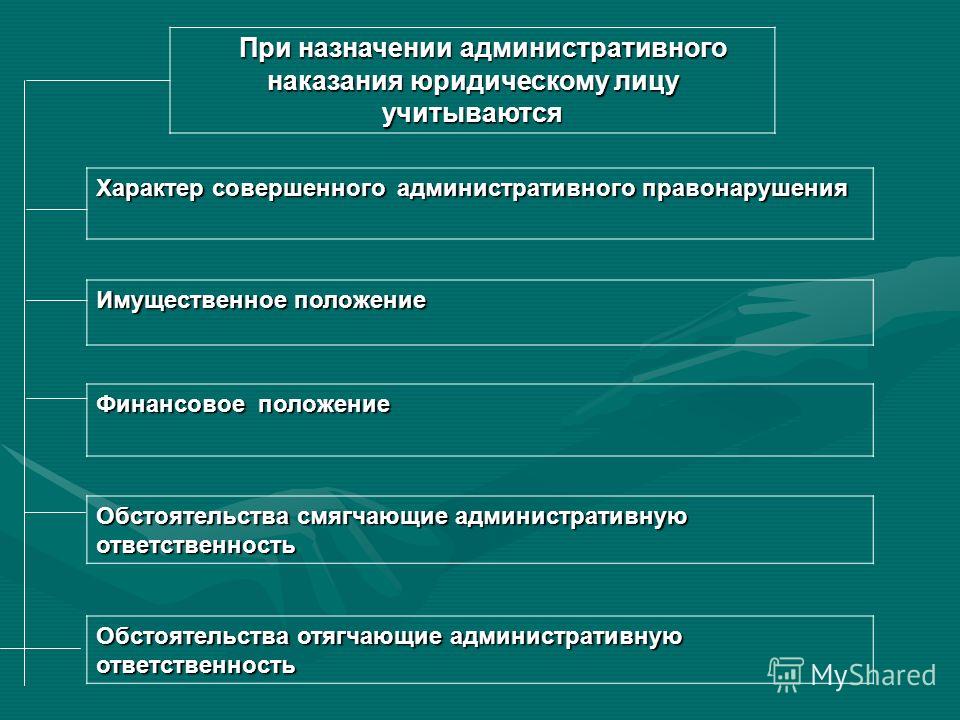 При назначении административного наказания юридическому лицу учитываются

Характер совершенного административного правонарушения

Имущественное положение

Финансовое положение

Обстоятельства смягчающие административную ответственность

Обстоятельства отягчающие административную ответственность

MyShared